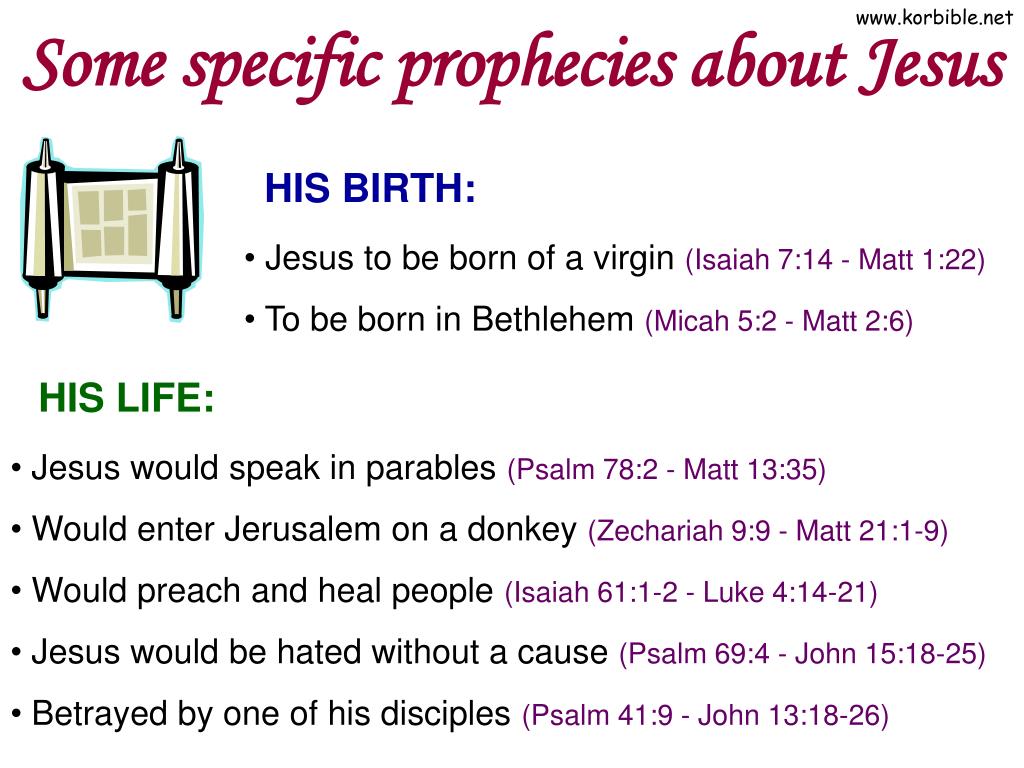 www.korbible.net

Some specific prophecies about Jesus

HIS BIRTH:

• Jesus to be born of a virgin (Isaiah 7:14 - Matt 1:22)

• To be born in Bethlehem (Micah 5:2 - Matt 2:6)

HIS LIFE:

• Jesus would speak in parables (Psalm 78:2 - Matt 13:35)

• Would enter Jerusalem on a donkey (Zechariah 9:9 - Matt 21:1-9)

• Would preach and heal people (Isaiah 61:1-2 - Luke 4:14-21)

• Jesus would be hated without a cause (Psalm 69:4 - John 15:18-25)

• Betrayed by one of his disciples (Psalm 41:9 - John 13:18-26)